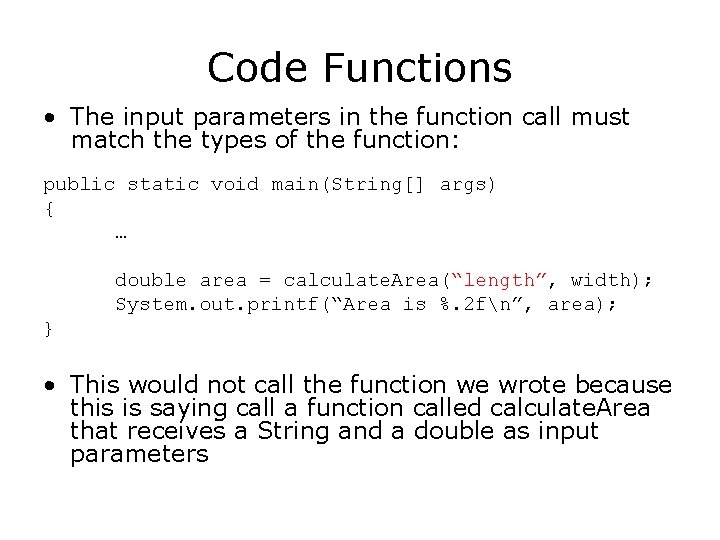 Code Functions

• The input parameters in the function call must match the types of the function:

public static void main(String[] args)
{
…

double area = calculateArea(“length”, width);
System.out.printf(“Area is %.2f\n”, area);
}

• This would not call the function we wrote because this is saying call a function called calculateArea that receives a String and a double as input parameters